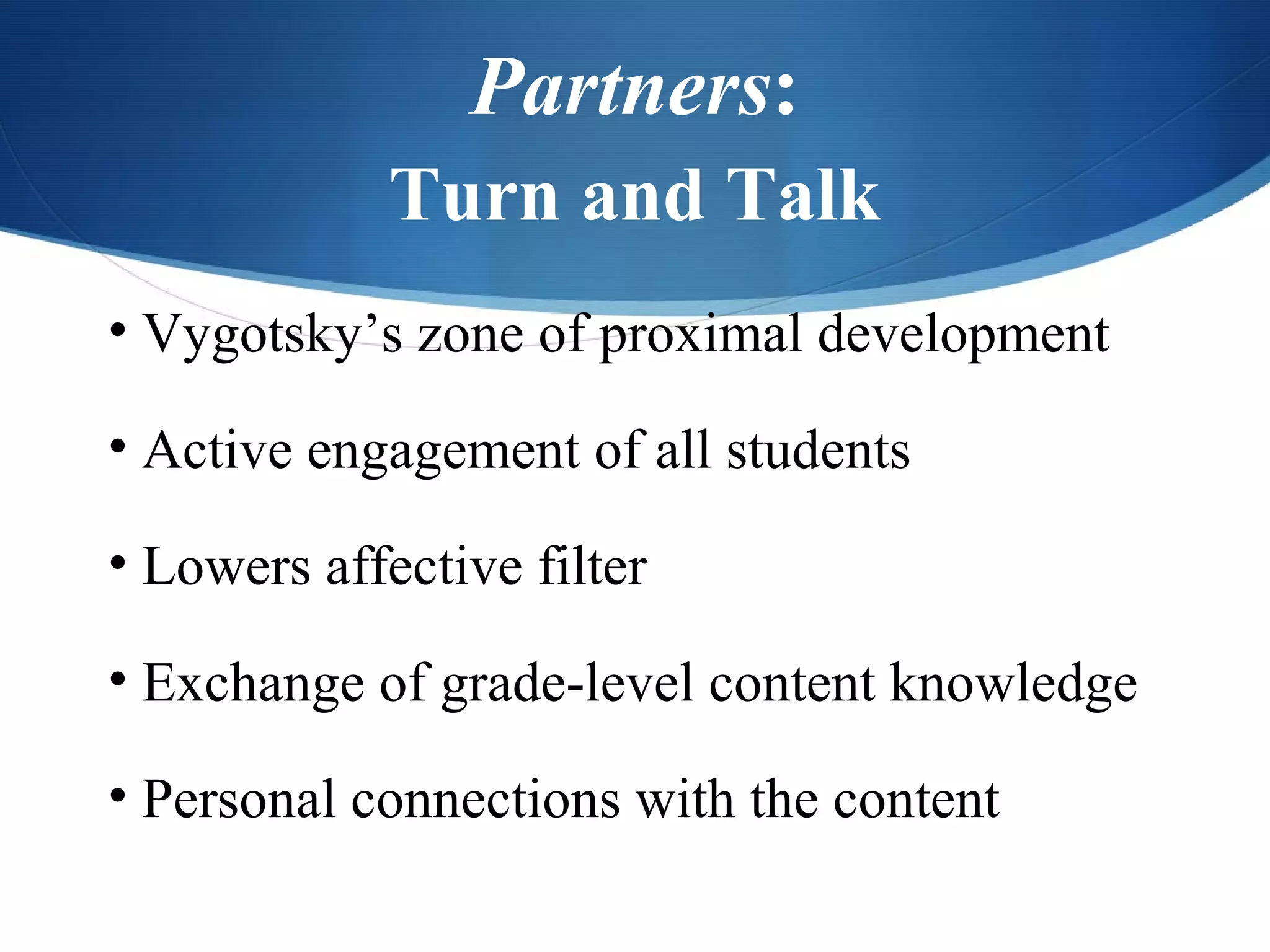 Partners:
Turn and Talk

• Vygotsky’s zone of proximal development

• Active engagement of all students

• Lowers affective filter

• Exchange of grade-level content knowledge

• Personal connections with the content